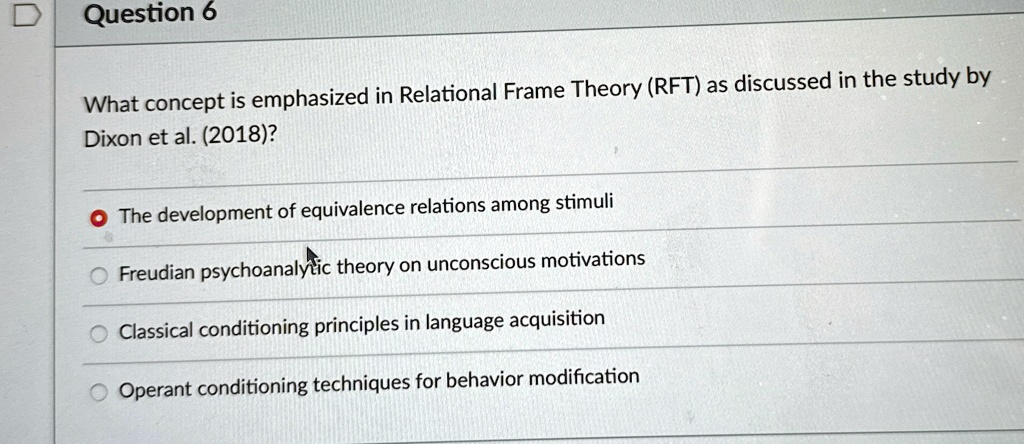 Question 6

What concept is emphasized in Relational Frame Theory (RFT) as discussed in the study by Dixon et al. (2018)?

The development of equivalence relations among stimuli

Freudian psychoanalytic theory on unconscious motivations

Classical conditioning principles in language acquisition

Operant conditioning techniques for behavior modification